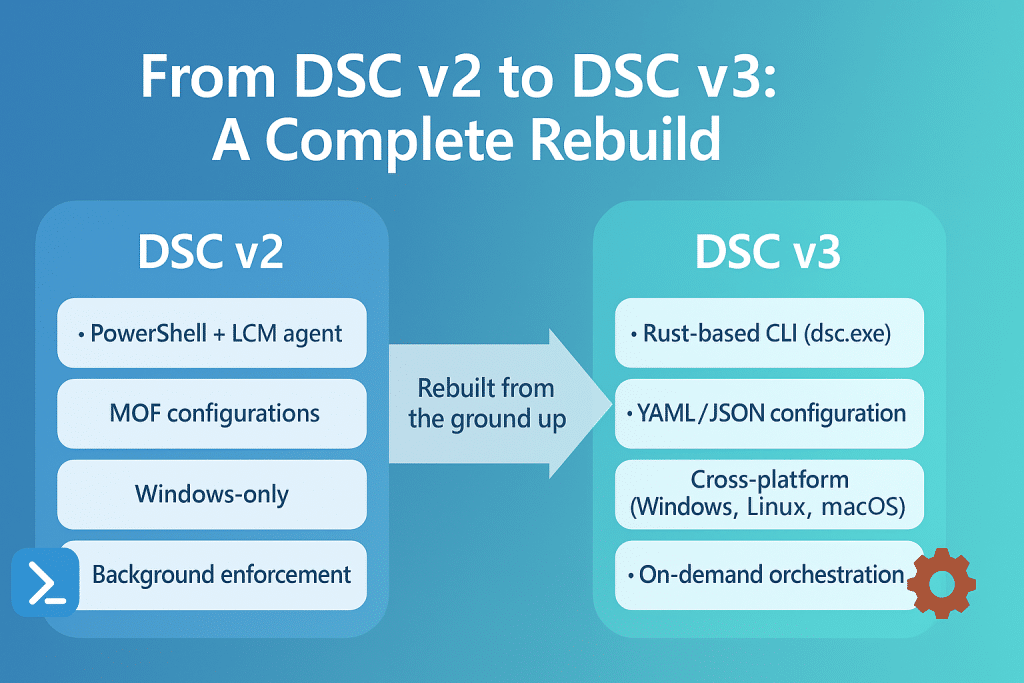 From DSC v2 to DSC v3:
A Complete Rebuild

DSC v2

• PowerShell + LCM agent

MOF configurations

Windows-only

Background enforcement

Rebuilt from the ground up

DSC v3

• Rust-based CLI (dsc.exe)

• YAML/JSON configuration

Cross-platform (Windows, Linux, macOS)

• On-demand orchestration